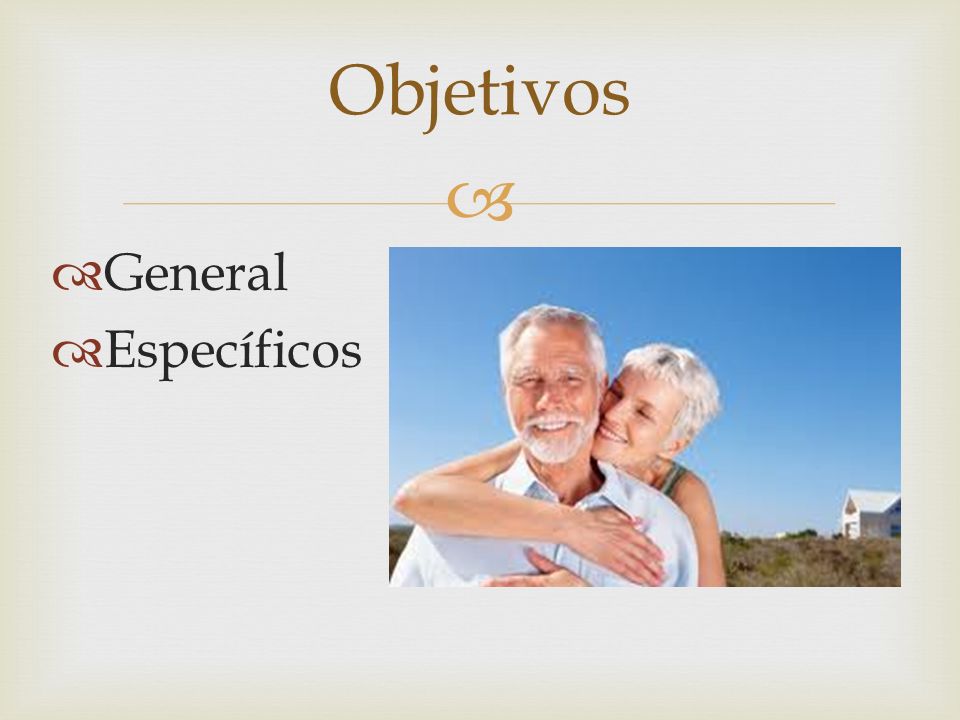 Objetivos

General
Específicos